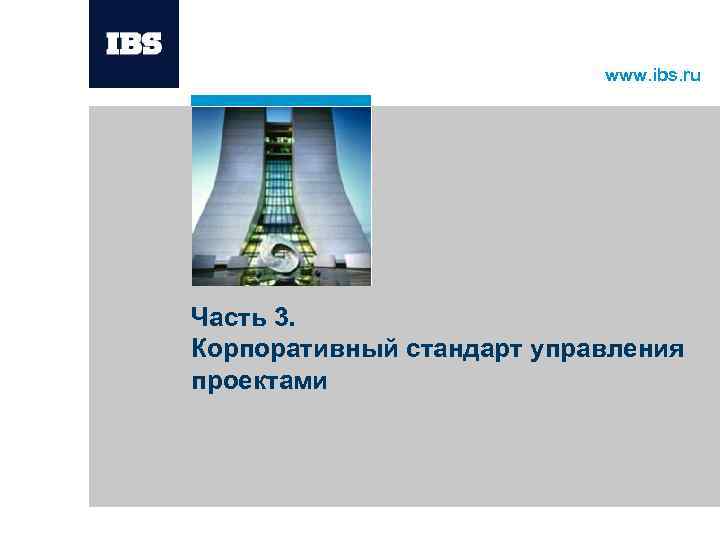 IBS

www.ibs.ru

Часть 3.
Корпоративный стандарт управления проектами